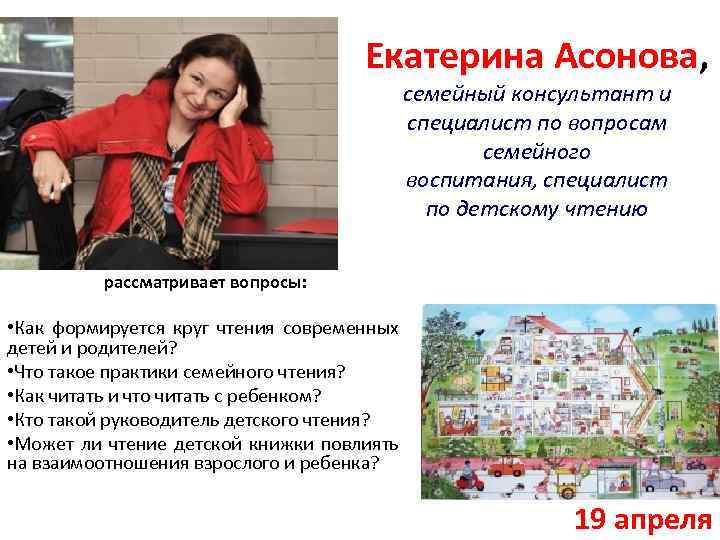 Екатерина Асонова,
семейный консультант и специалист по вопросам семейного воспитания, специалист по детскому чтению

рассматривает вопросы:

•Как формируется круг чтения современных детей и родителей?
•Что такое практики семейного чтения?
•Как читать и что читать с ребенком?
•Кто такой руководитель детского чтения?
•Может ли чтение детской книжки повлиять на взаимоотношения взрослого и ребенка?

19 апреля